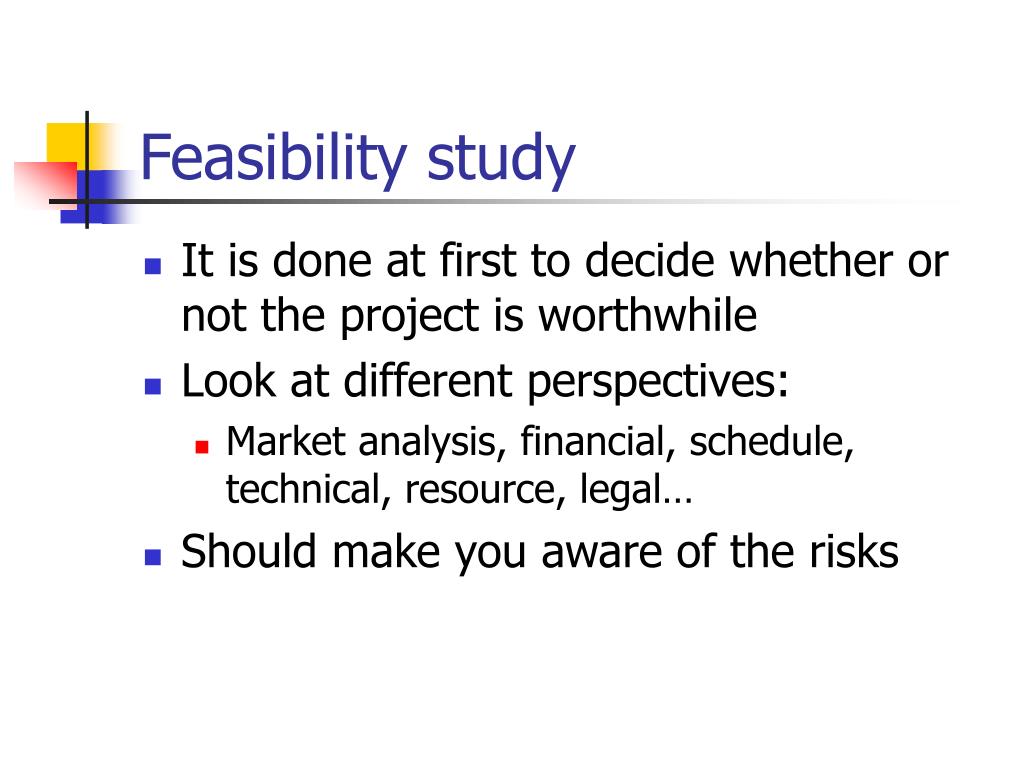 Feasibility study

- It is done at first to decide whether or not the project is worthwhile
- Look at different perspectives:
  - Market analysis, financial, schedule, technical, resource, legal…
- Should make you aware of the risks